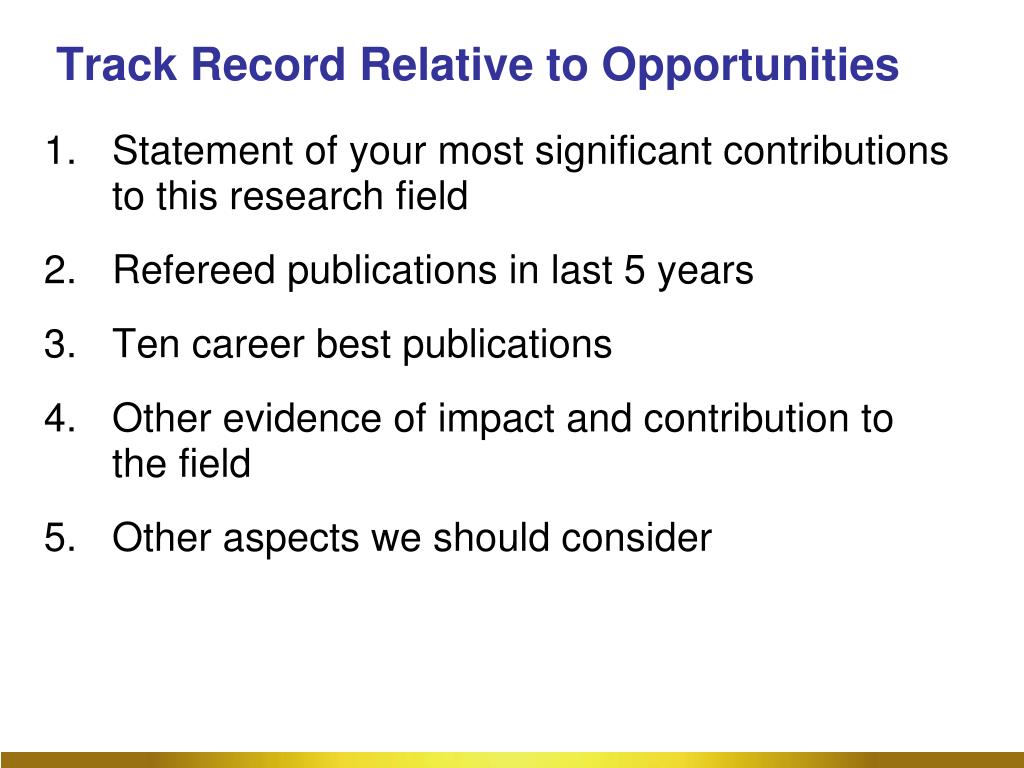 Track Record Relative to Opportunities

1. Statement of your most significant contributions to this research field
2. Refereed publications in last 5 years
3. Ten career best publications
4. Other evidence of impact and contribution to the field
5. Other aspects we should consider